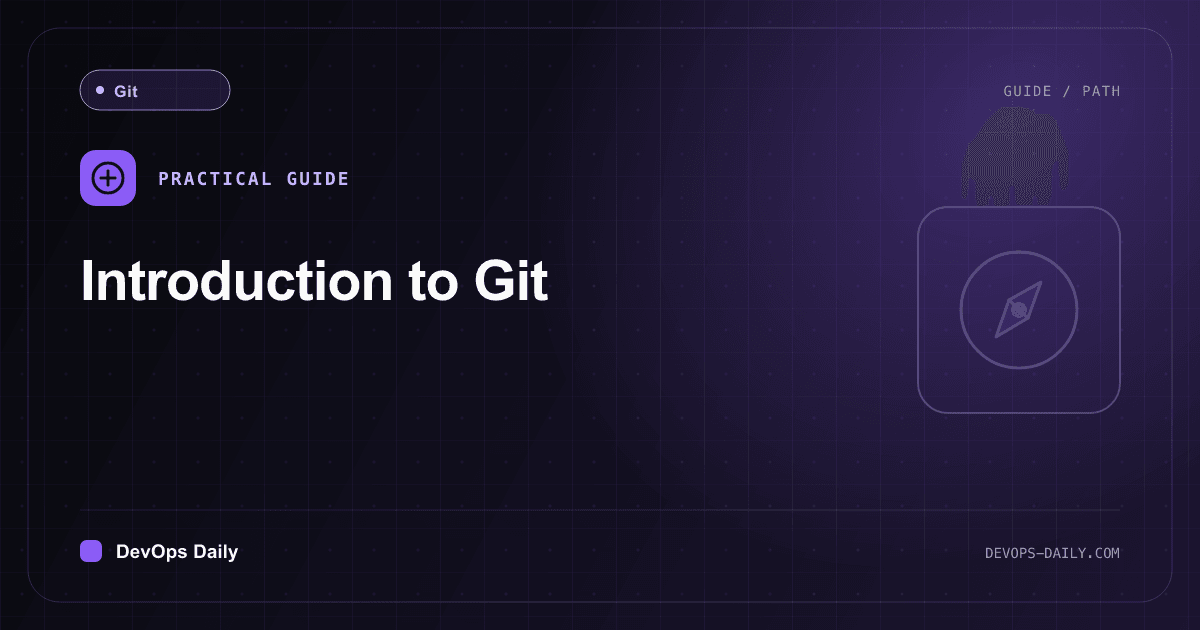 Git

GUIDE / PATH

PRACTICAL GUIDE

Introduction to Git

DevOps Daily

DEVOPS-DAILY.COM